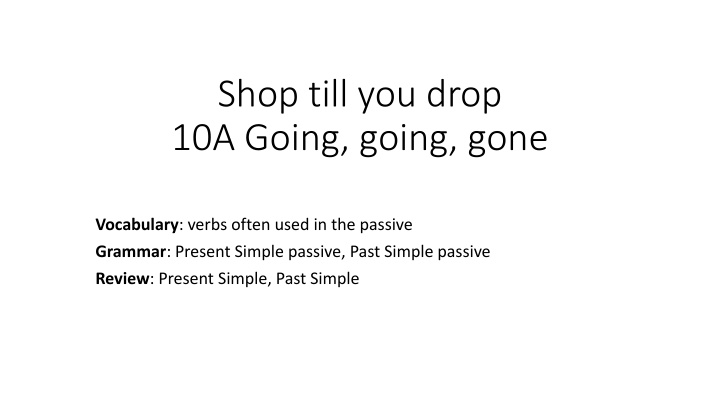 Shop till you drop
10A Going, going, gone

Vocabulary: verbs often used in the passive
Grammar: Present Simple passive, Past Simple passive
Review: Present Simple, Past Simple